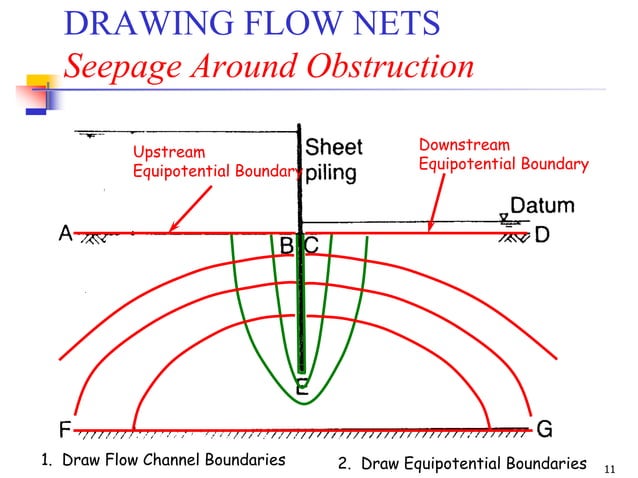 DRAWING FLOW NETS
Seepage Around Obstruction

Upstream
Equipotential Boundary

Sheet
piling

Downstream
Equipotential Boundary

Datum

A

B

C

D

E

F

G

1. Draw Flow Channel Boundaries

2. Draw Equipotential Boundaries

11